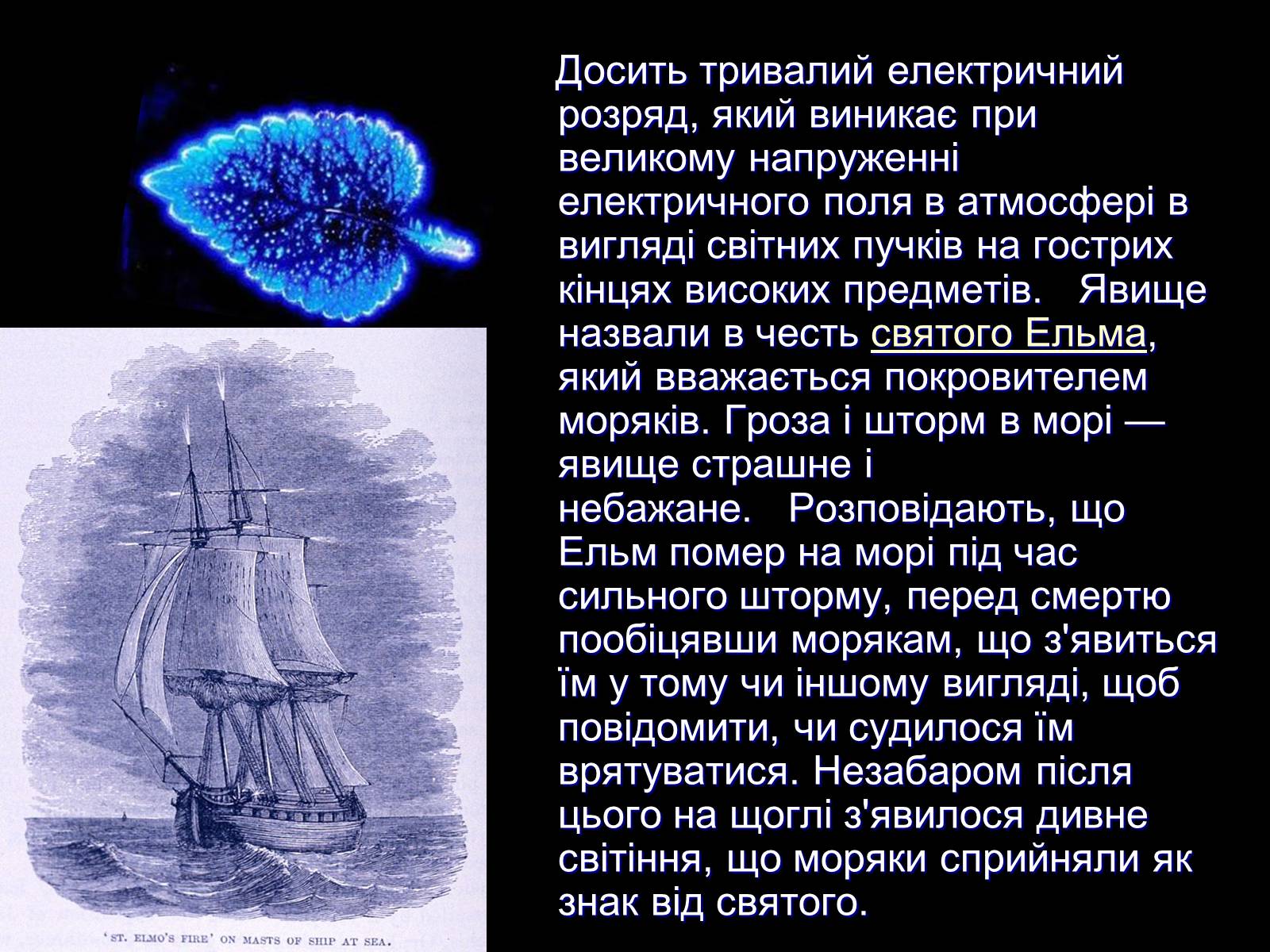 Досить тривалий електричний розряд, який виникає при великому напруженні електричного поля в атмосфері в вигляді світних пучків на гострих кінцях високих предметів. Явище назвали в честь святого Ельма, який вважається покровителем моряків. Гроза і шторм в морі — явище страшне і небажане. Розповідають, що Ельм помер на морі під час сильного шторму, перед смертю пообіцявши морякам, що з'явиться їм у тому чи іншому вигляді, щоб повідомити, чи судилося їм врятуватися. Незабаром після цього на щоглі з'явилося дивне світіння, що моряки сприйняли як знак від святого.

'ST. ELMO'S FIRE' ON MASTS OF SHIP AT SEA.